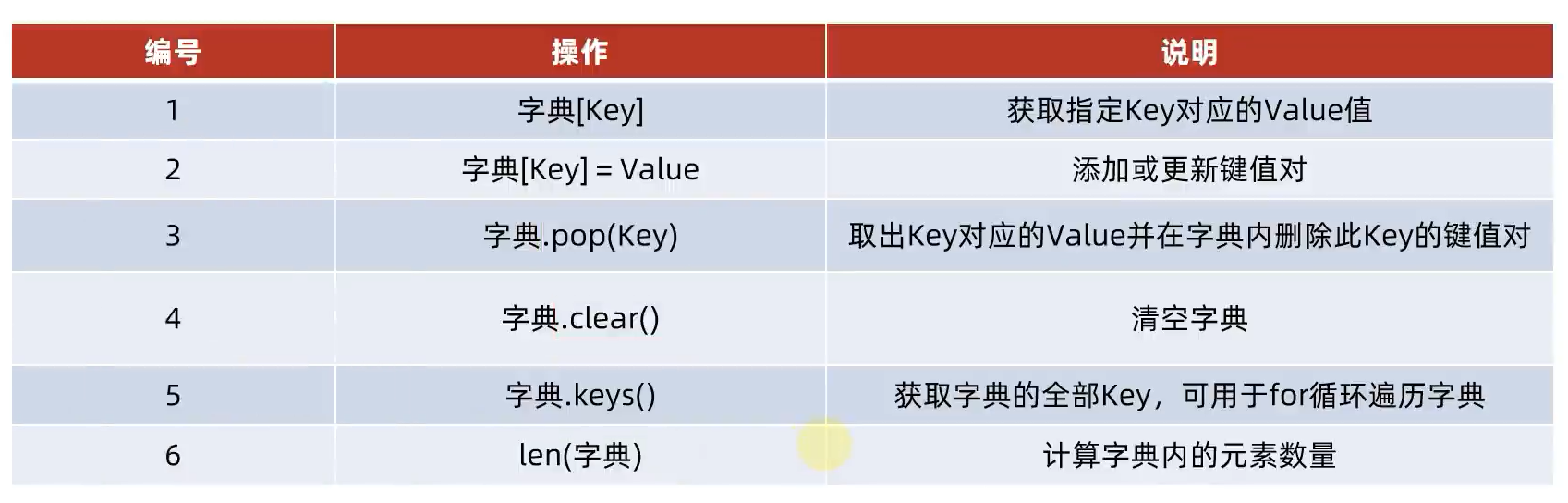 | 编号 | 操作 | 说明 |
|---|---|---|
| 1 | 字典[Key] | 获取指定Key对应的Value值 |
| 2 | 字典[Key] = Value | 添加或更新键值对 |
| 3 | 字典.pop(Key) | 取出Key对应的Value并在字典内删除此Key的键值对 |
| 4 | 字典.clear() | 清空字典 |
| 5 | 字典.keys() | 获取字典的全部Key，可用于for循环遍历字典 |
| 6 | len(字典) | 计算字典内的元素数量 |